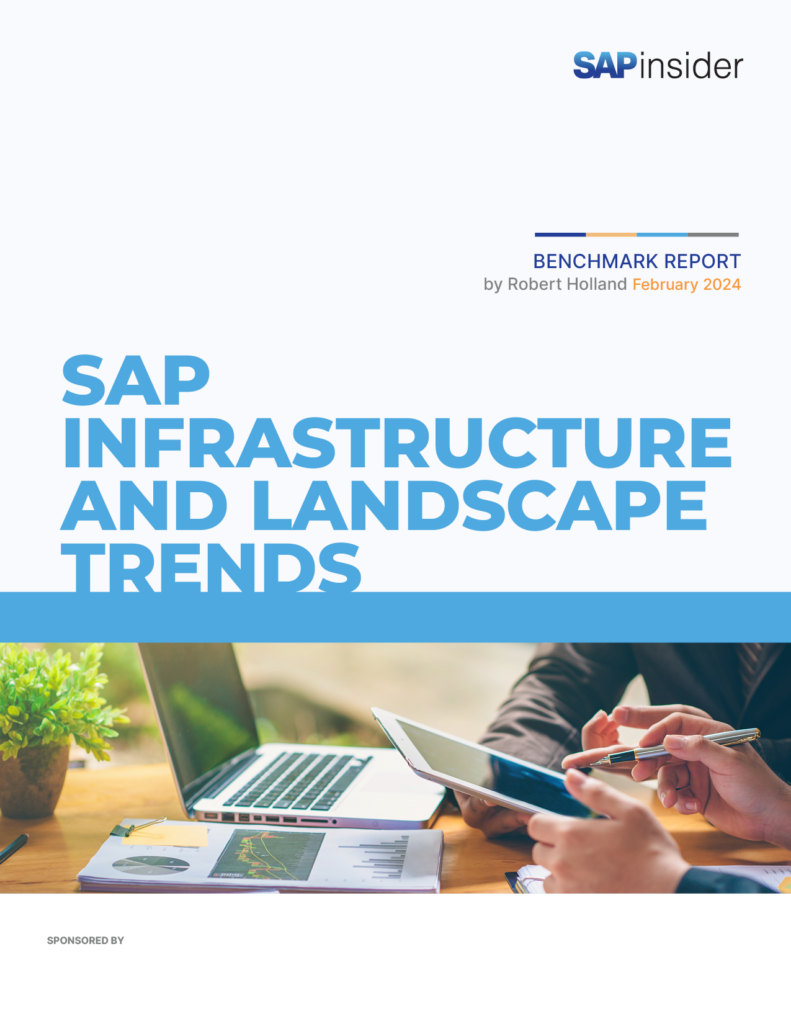 SAPinsider

BENCHMARK REPORT
by Robert Holland February 2024

SAP INFRASTRUCTURE AND LANDSCAPE TRENDS

SPONSORED BY